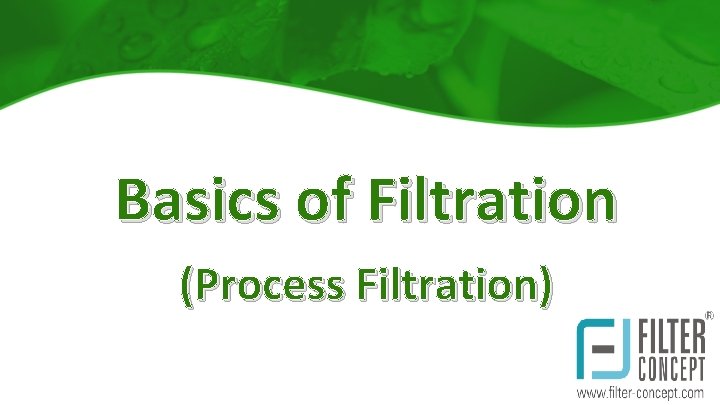 Basics of Filtration

(Process Filtration)

FILTER CONCEPT ®

www.filter-concept.com